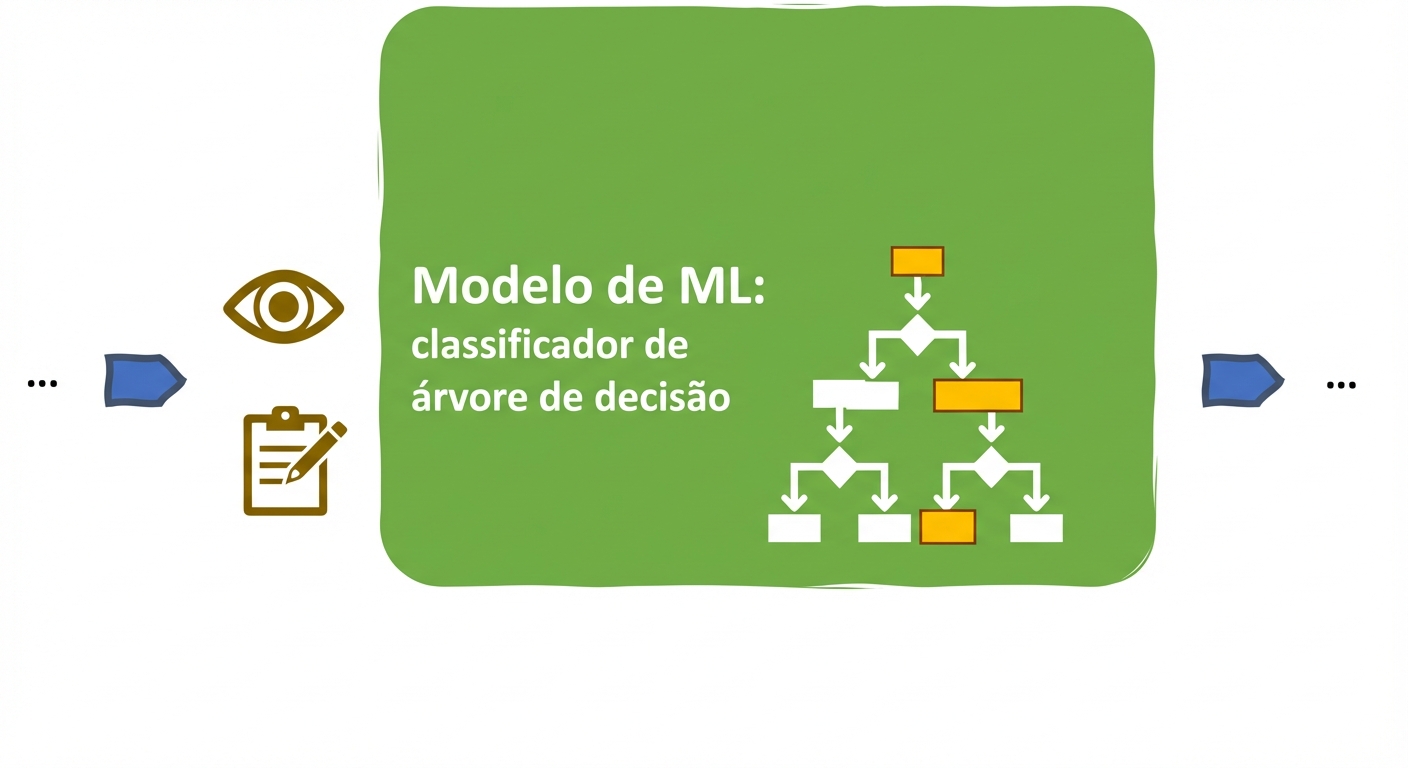 ...

Modelo de ML:
classificador de árvore de decisão

...